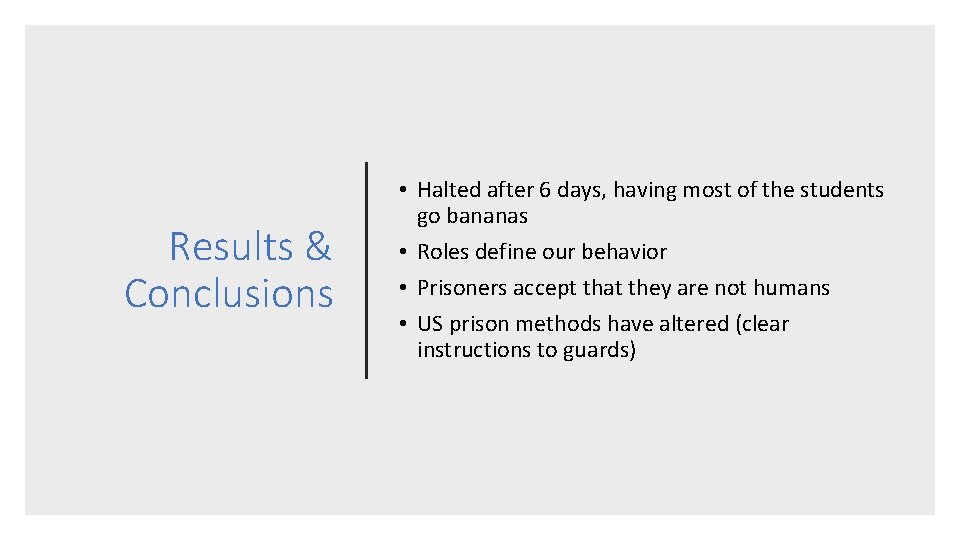 Results & Conclusions

• Halted after 6 days, having most of the students go bananas
• Roles define our behavior
• Prisoners accept that they are not humans
• US prison methods have altered (clear instructions to guards)